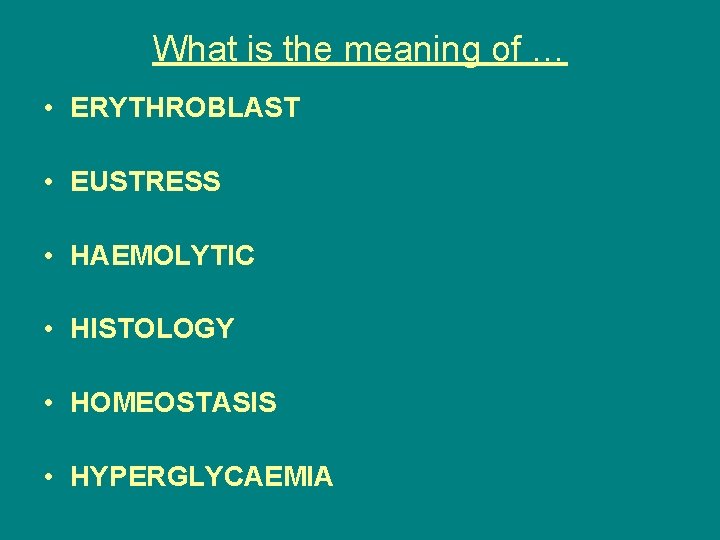 What is the meaning of …

• ERYTHROBLAST

• EUSTRESS

• HAEMOLYTIC

• HISTOLOGY

• HOMEOSTASIS

• HYPERGLYCAEMIA